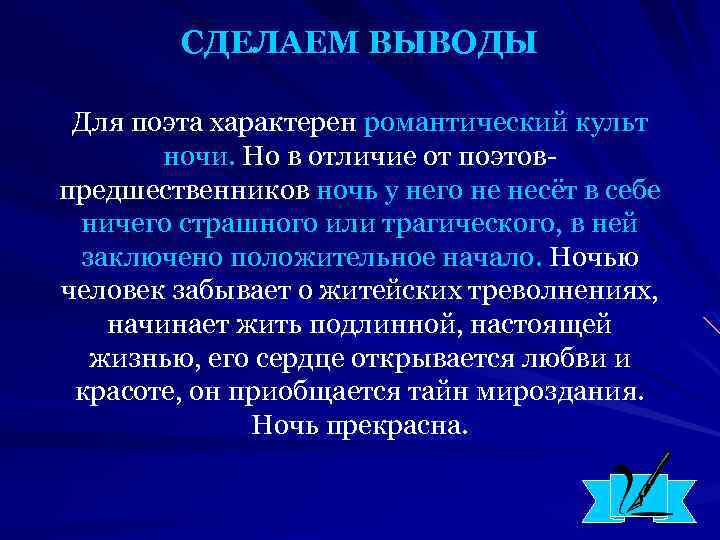 СДЕЛАЕМ ВЫВОДЫ

Для поэта характерен романтический культ ночи. Но в отличие от поэтов-предшественников ночь у него не несёт в себе ничего страшного или трагического, в ней заключено положительное начало. Ночью человек забывает о житейских треволнениях, начинает жить подлинной, настоящей жизнью, его сердце открывается любви и красоте, он приобщается тайн мироздания. Ночь прекрасна.